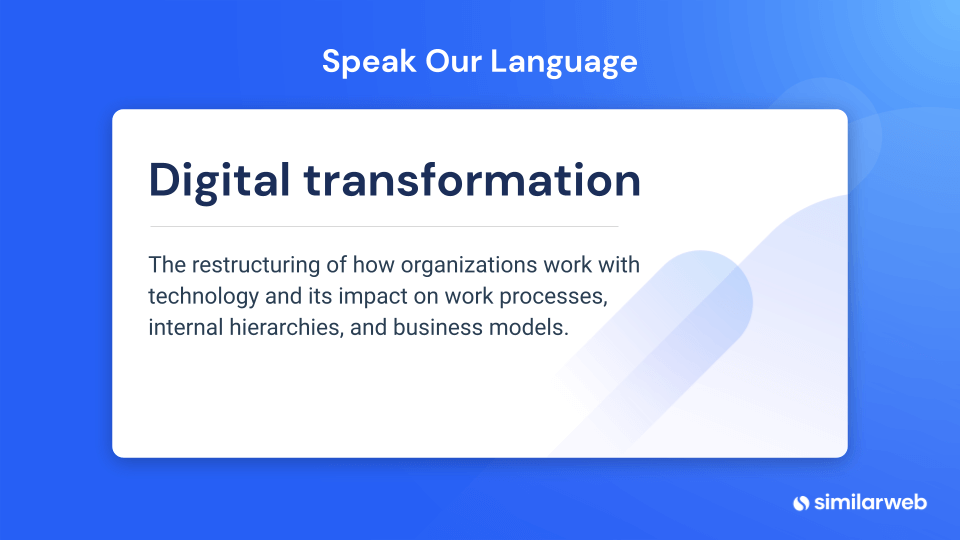 Speak Our Language

Digital transformation

The restructuring of how organizations work with technology and its impact on work processes, internal hierarchies, and business models.

similarweb